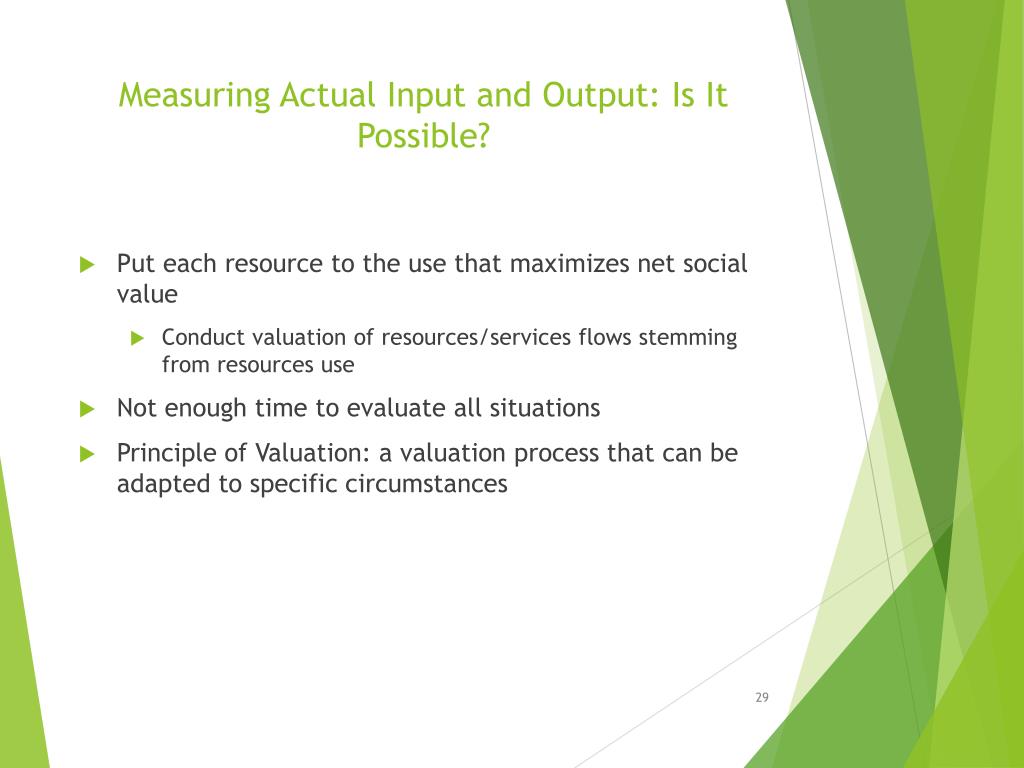 Measuring Actual Input and Output: Is It Possible?

Put each resource to the use that maximizes net social value

Conduct valuation of resources/services flows stemming from resources use

Not enough time to evaluate all situations

Principle of Valuation: a valuation process that can be adapted to specific circumstances

29